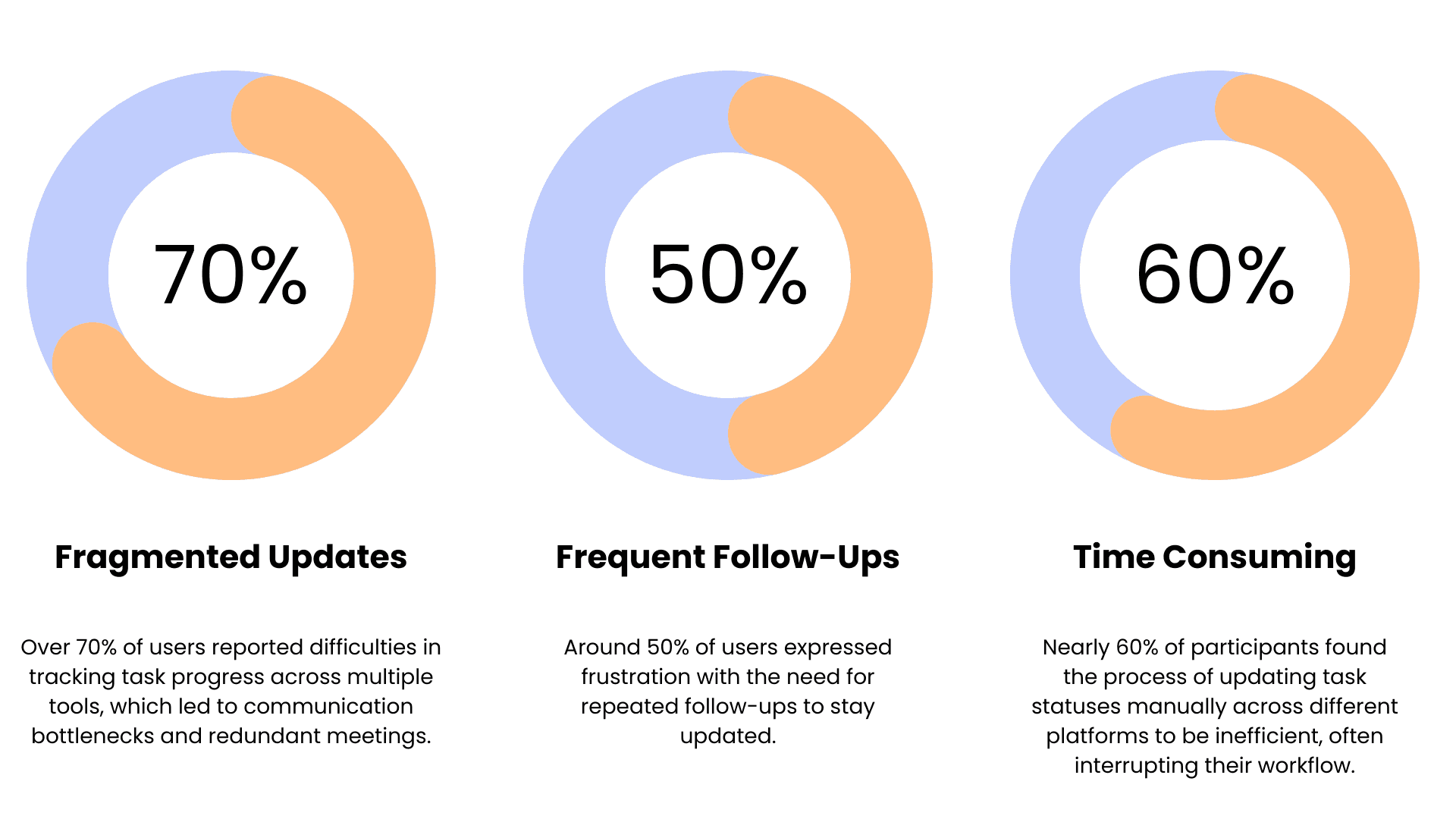 70%

Fragmented Updates

Over 70% of users reported difficulties in tracking task progress across multiple tools, which led to communication bottlenecks and redundant meetings.

50%

Frequent Follow-Ups

Around 50% of users expressed frustration with the need for repeated follow-ups to stay updated.

60%

Time Consuming

Nearly 60% of participants found the process of updating task statuses manually across different platforms to be inefficient, often interrupting their workflow.